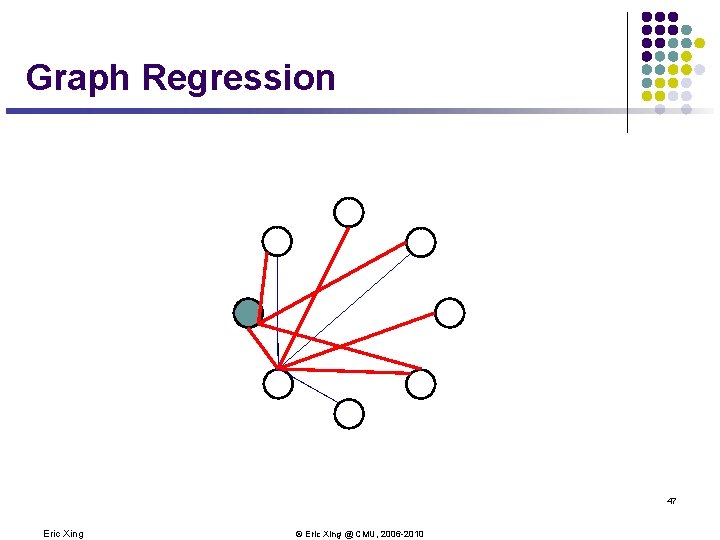 Graph Regression

47

Eric Xing

© Eric Xing @ CMU, 2006-2010